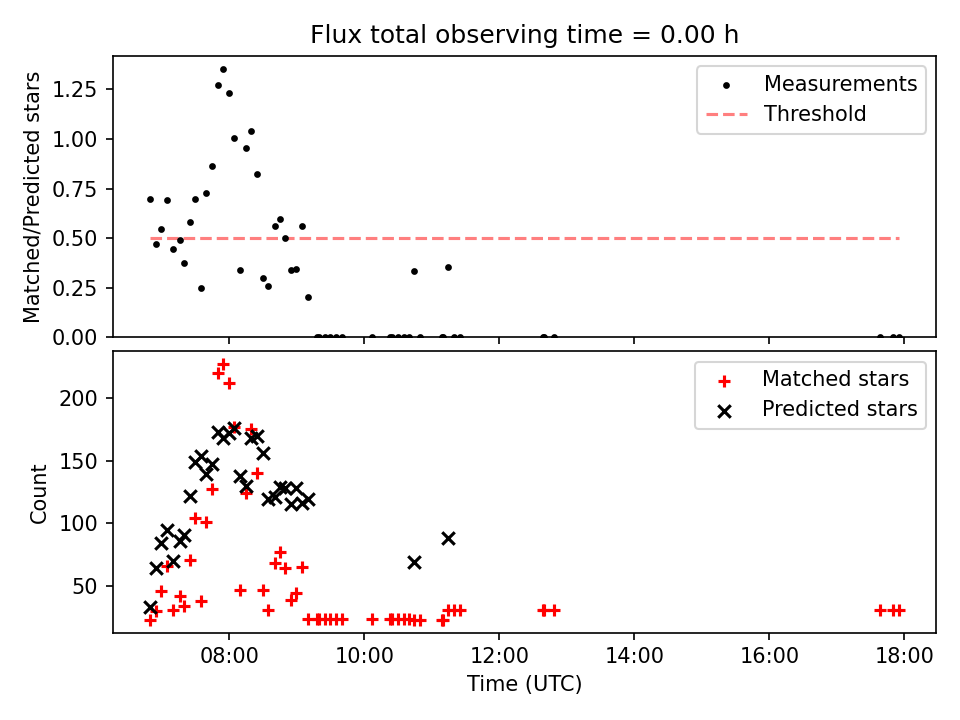 Flux total observing time = 0.00 h

Matched/Predicted stars

1.25
1.00
0.75
0.50
0.25
0.00

Measurements
Threshold

Count

200
150
100
50

Matched stars
Predicted stars

08:00
10:00
12:00
14:00
16:00
18:00

Time (UTC)